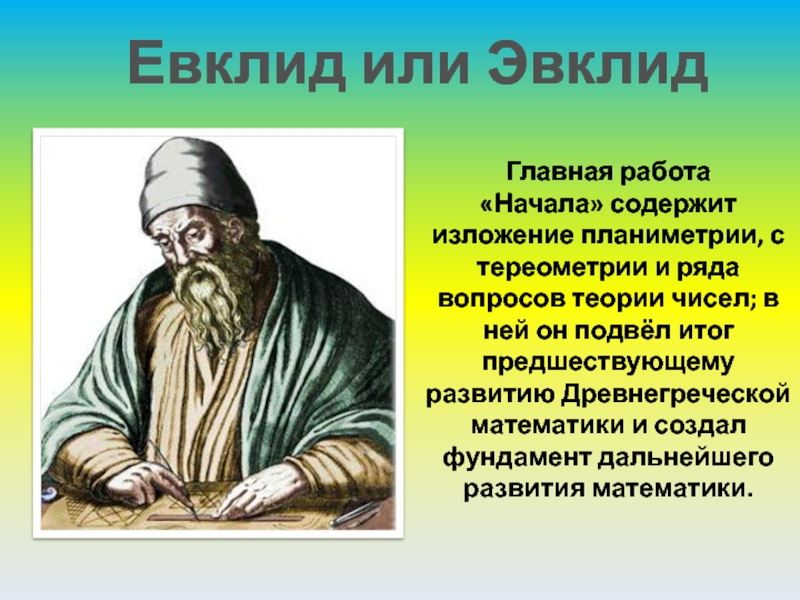 Евклид или Эвклид

Главная работа «Начала» содержит изложение планиметрии, с тереометрии и ряда вопросов теории чисел; в ней он подвёл итог предшествующему развитию Древнегреческой математики и создал фундамент дальнейшего развития математики.